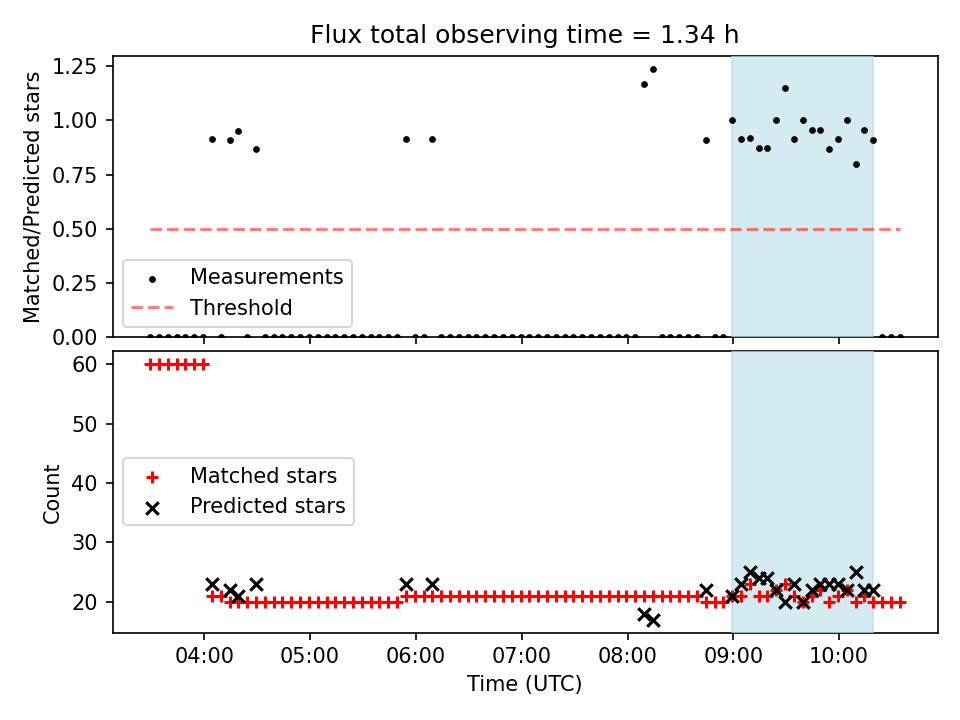 Flux total observing time = 1.34 h

Matched/Predicted stars

1.25
1.00
0.75
0.50
0.25
0.00

Measurements
Threshold

Count

60
50
40
30
20

Matched stars
Predicted stars

04:00
05:00
06:00
07:00
08:00
09:00
10:00

Time (UTC)